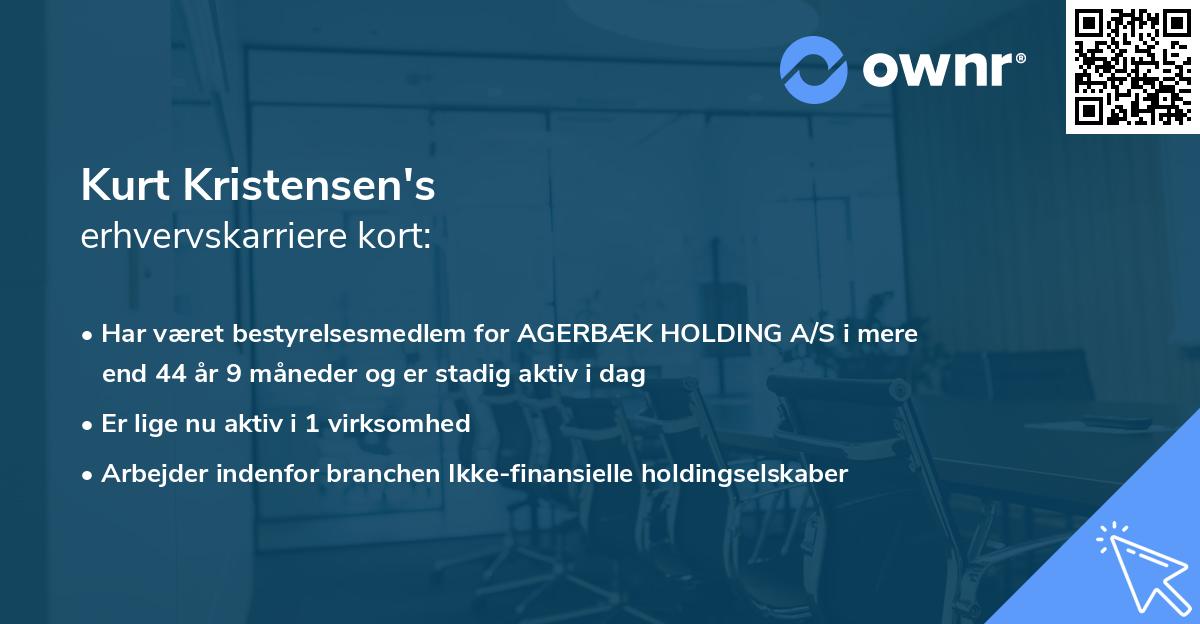 ownr®

Kurt Kristensen's
erhvervskarriere kort:

• Har været bestyrelsesmedlem for AGERBÆK HOLDING A/S i mere end 44 år 9 måneder og er stadig aktiv i dag
• Er lige nu aktiv i 1 virksomhed
• Arbejder indenfor branchen Ikke-finansielle holdingselskaber